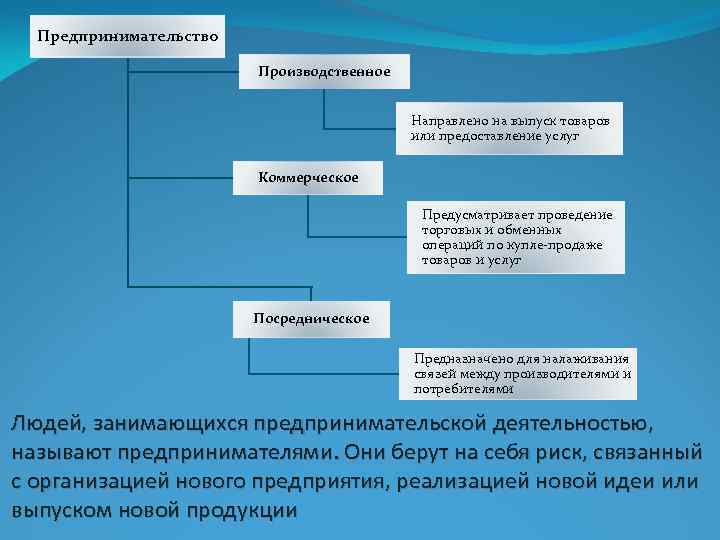 Предпринимательство

Производственное

Направлено на выпуск товаров или предоставление услуг

Коммерческое

Предусматривает проведение торговых и обменных операций по купле-продаже товаров и услуг

Посредническое

Предназначено для налаживания связей между производителями и потребителями

Людей, занимающихся предпринимательской деятельностью, называют предпринимателями. Они берут на себя риск, связанный с организацией нового предприятия, реализацией новой идеи или выпуском новой продукции